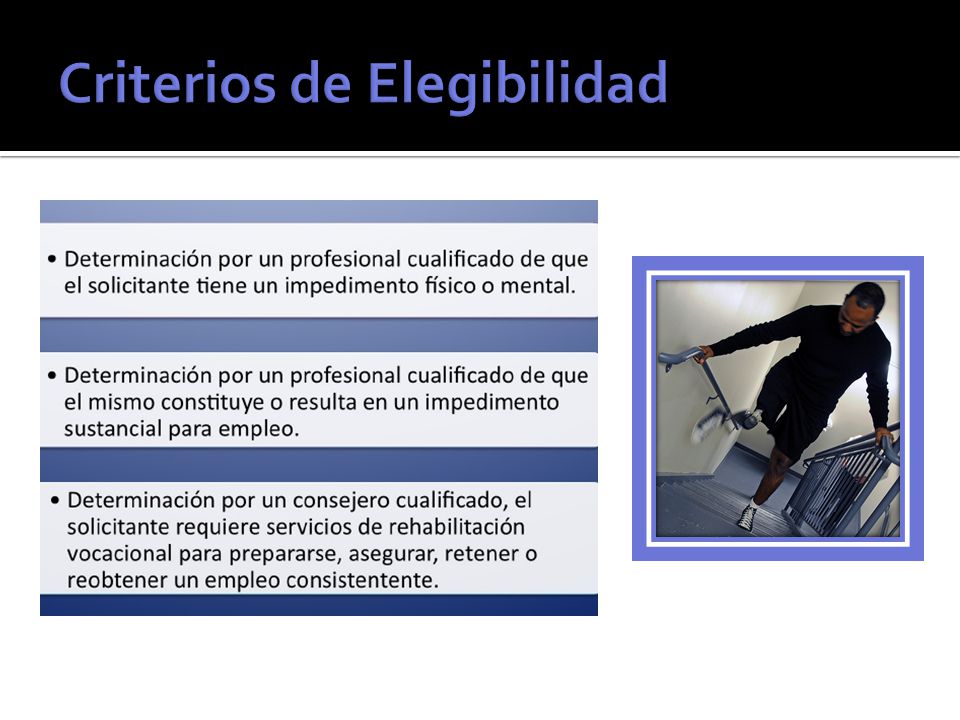 Criterios de Elegibilidad

• Determinación por un profesional cualificado de que el solicitante tiene un impedimento físico o mental.

• Determinación por un profesional cualificado de que el mismo constituye o resulta en un impedimento sustancial para empleo.

• Determinación por un consejero cualificado, el solicitante requiere servicios de rehabilitación vocacional para prepararse, asegurar, retener o reobtener un empleo consistentente.